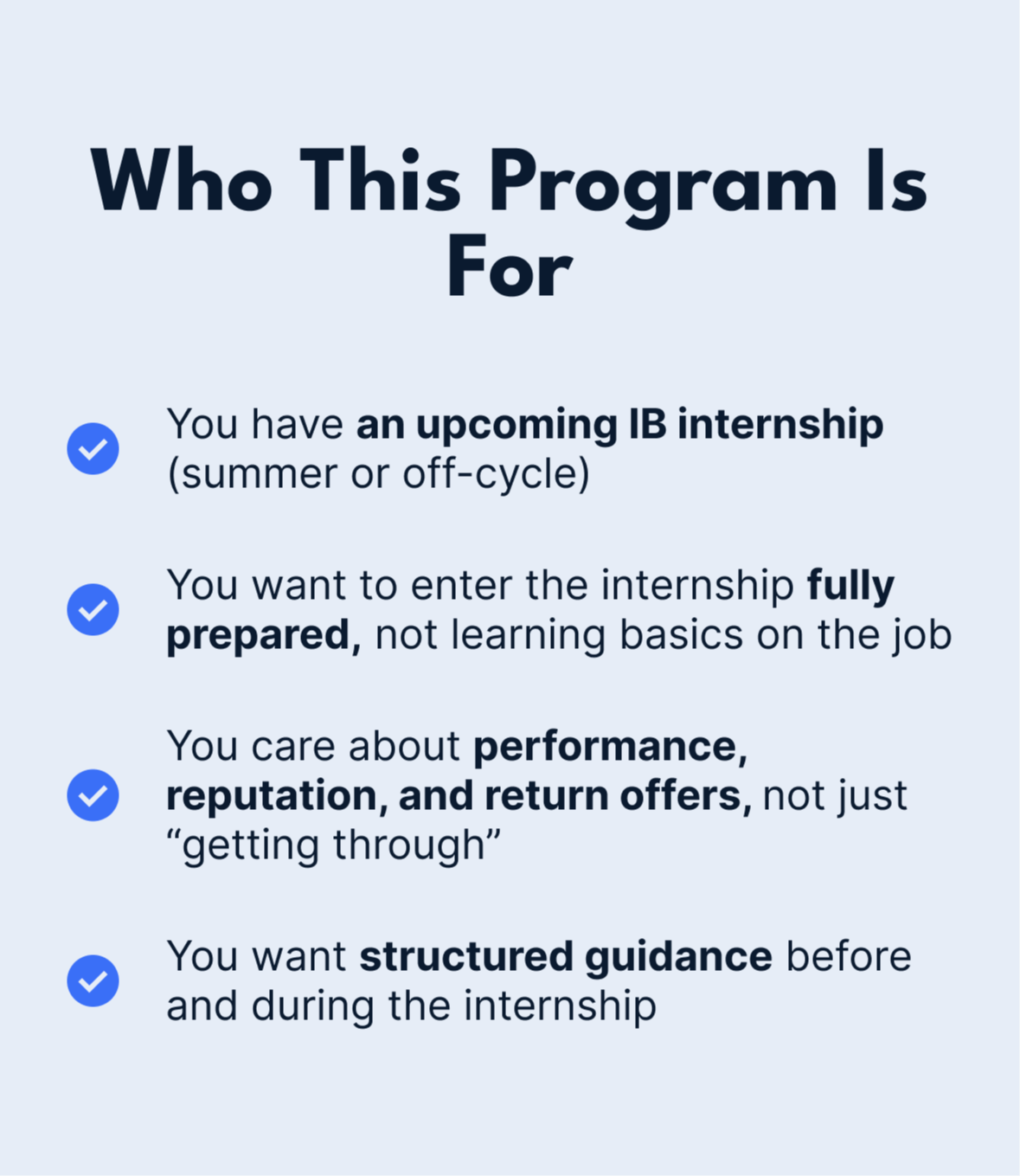 Who This Program Is For

You have an upcoming IB internship (summer or off-cycle)

You want to enter the internship fully prepared, not learning basics on the job

You care about performance, reputation, and return offers, not just “getting through”

You want structured guidance before and during the internship